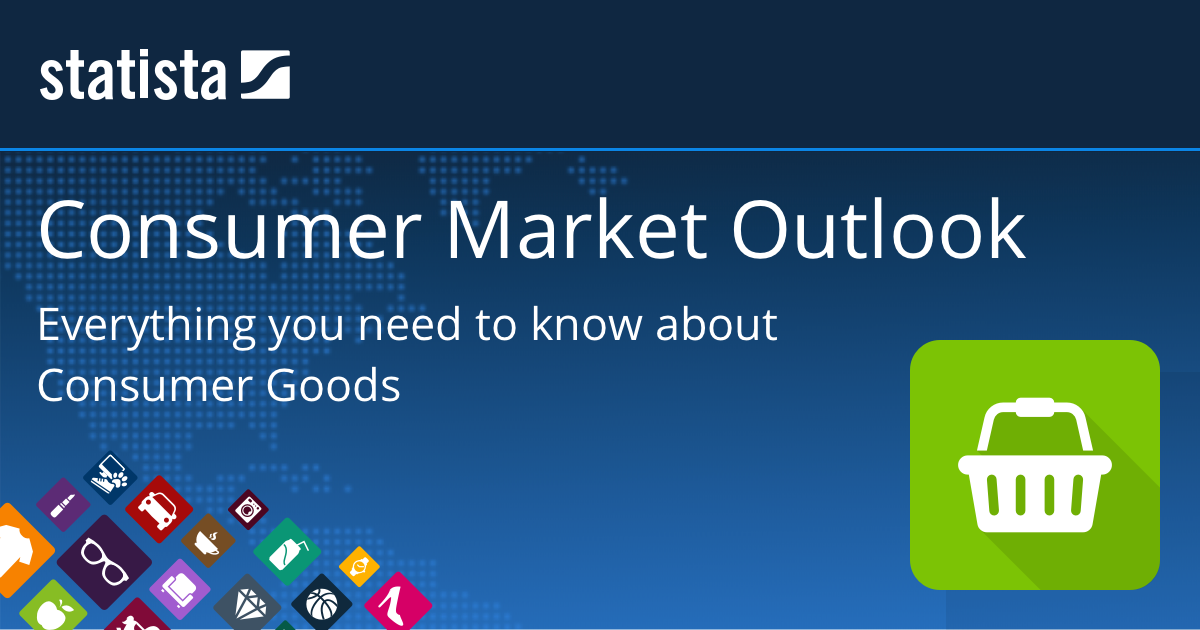 statista

Consumer Market Outlook

Everything you need to know about Consumer Goods